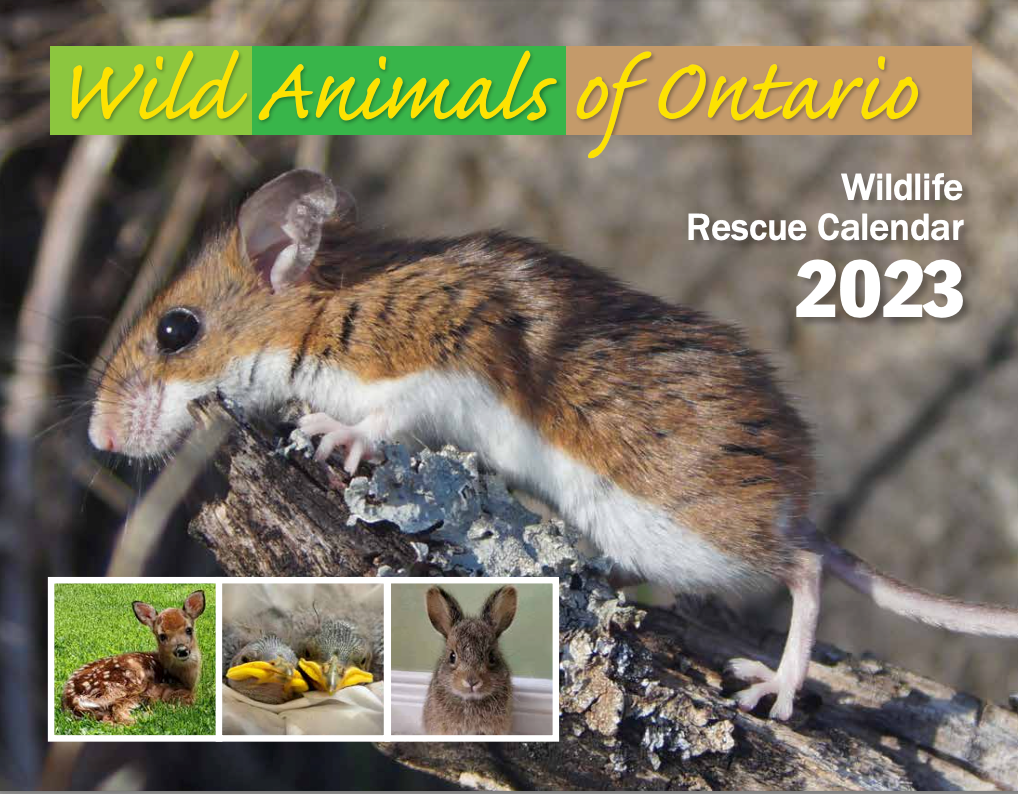 Wild Animals of Ontario

Wildlife Rescue Calendar 2023